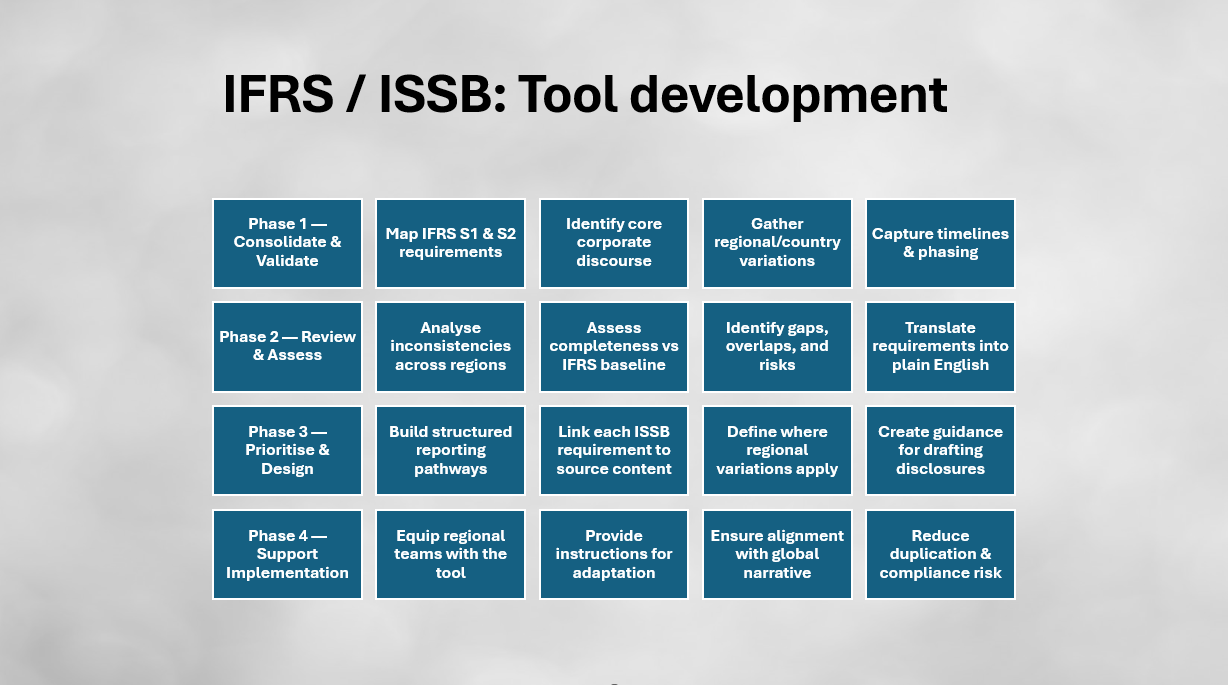 IFRS / ISSB: Tool development

Phase 1 — Consolidate & Validate

Map IFRS S1 & S2 requirements

Identify core corporate discourse

Gather regional/country variations

Capture timelines & phasing

Phase 2 — Review & Assess

Analyse inconsistencies across regions

Assess completeness vs IFRS baseline

Identify gaps, overlaps, and risks

Translate requirements into plain English

Phase 3 — Prioritise & Design

Build structured reporting pathways

Link each ISSB requirement to source content

Define where regional variations apply

Create guidance for drafting disclosures

Phase 4 — Support Implementation

Equip regional teams with the tool

Provide instructions for adaptation

Ensure alignment with global narrative

Reduce duplication & compliance risk